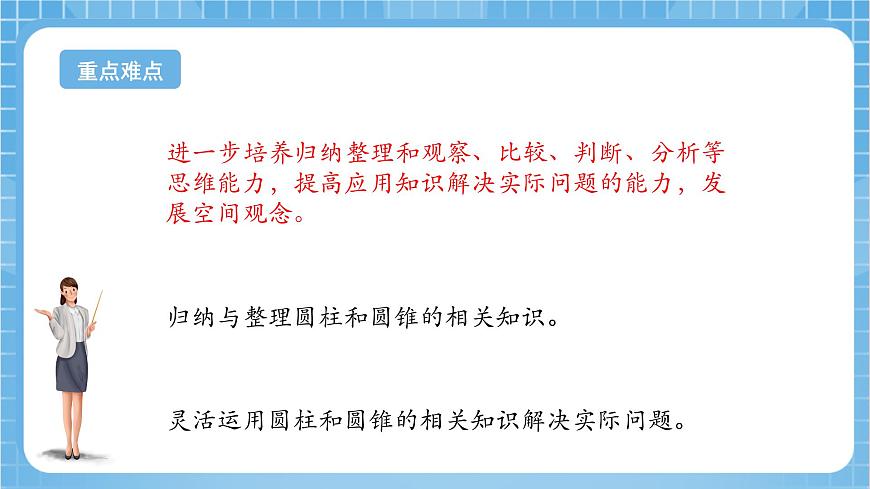 重点难点

进一步培养归纳整理和观察、比较、判断、分析等思维能力，提高应用知识解决实际问题的能力，发展空间观念。

归纳与整理圆柱和圆锥的相关知识。

灵活运用圆柱和圆锥的相关知识解决实际问题。